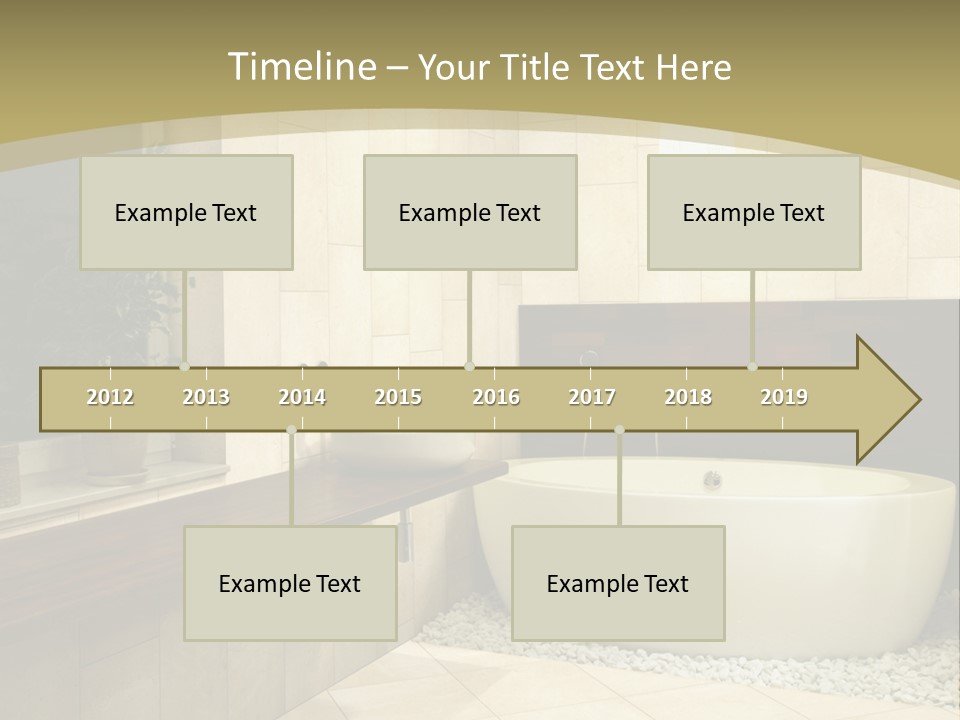 Timeline – Your Title Text Here

Example Text

Example Text

Example Text

2012 2013 2014 2015 2016 2017 2018 2019

Example Text

Example Text